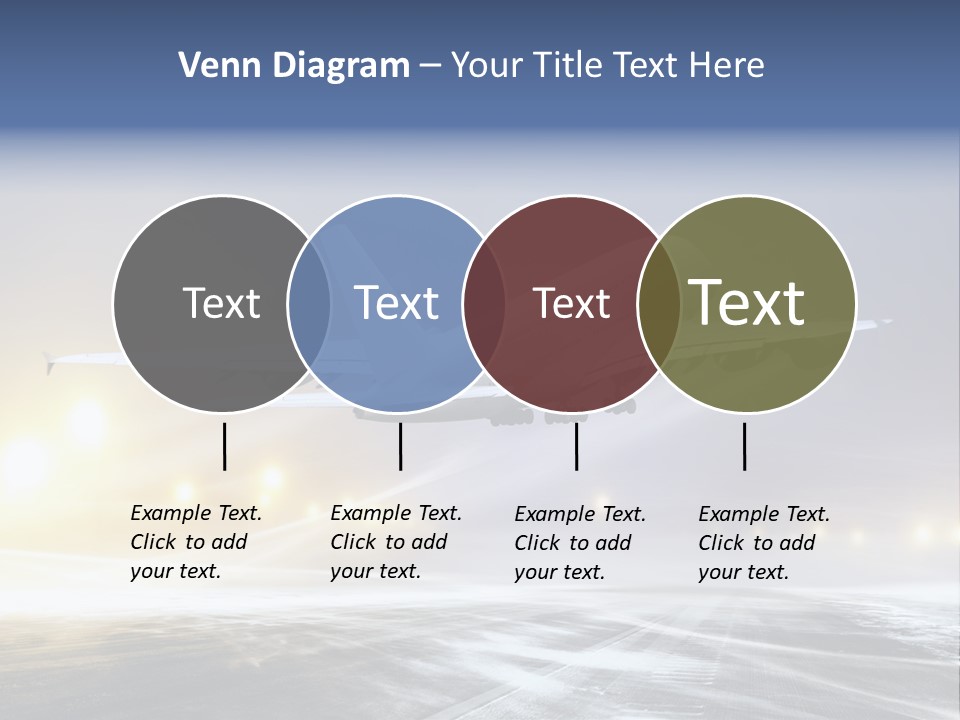 Venn Diagram – Your Title Text Here

Text

Text

Text

Text

Example Text. Click to add your text.

Example Text. Click to add your text.

Example Text. Click to add your text.

Example Text. Click to add your text.